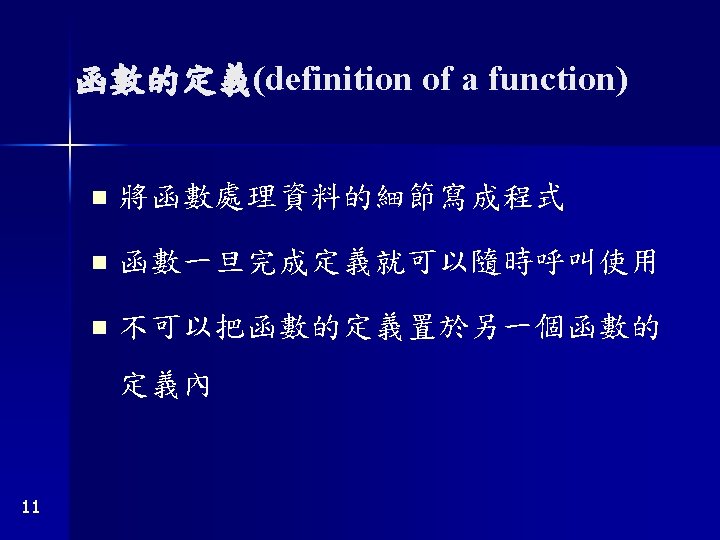 函數的定義(definition of a function)

■ 將函數處理資料的細節寫成程式

■ 函數一旦完成定義就可以隨時呼叫使用

■ 不可以把函數的定義置於另一個函數的定義內

11